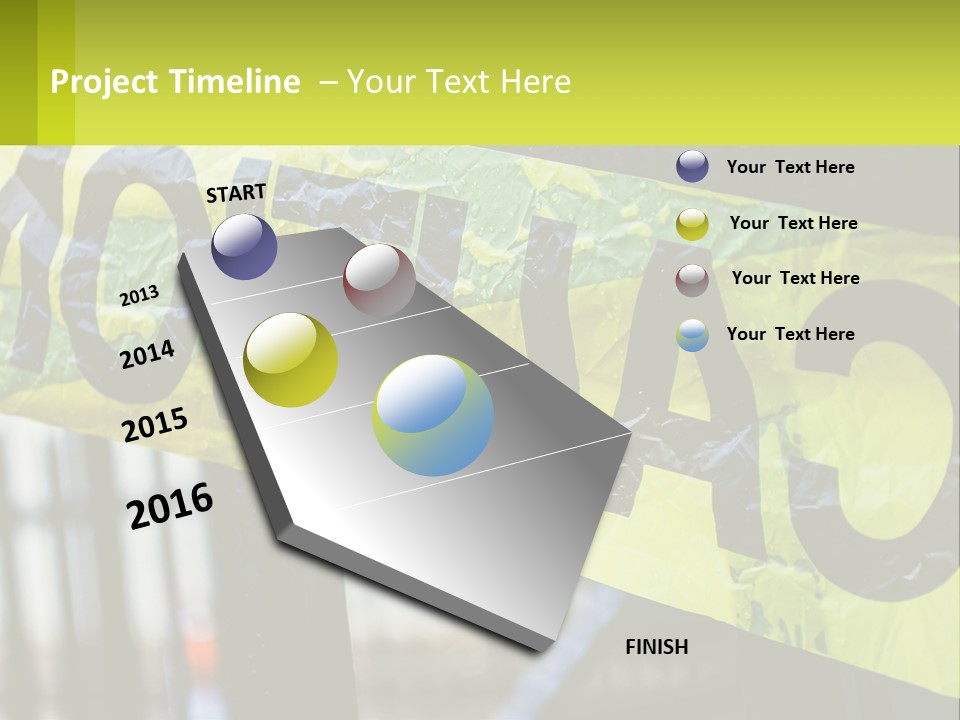 Project Timeline – Your Text Here

Your Text Here

Your Text Here

Your Text Here

Your Text Here

START

2013

2014

2015

2016

FINISH